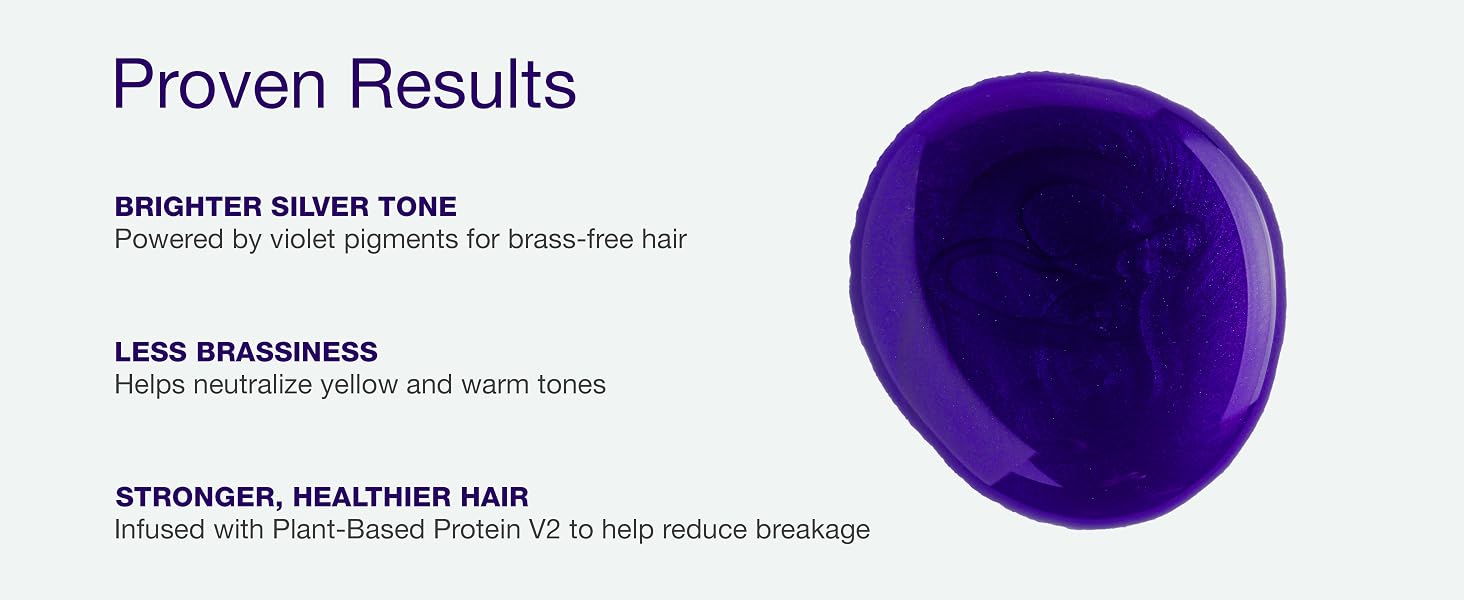 Proven Results

BRIGHTER SILVER TONE
Powered by violet pigments for brass-free hair

LESS BRASSINESS
Helps neutralize yellow and warm tones

STRONGER, HEALTHIER HAIR
Infused with Plant-Based Protein V2 to help reduce breakage